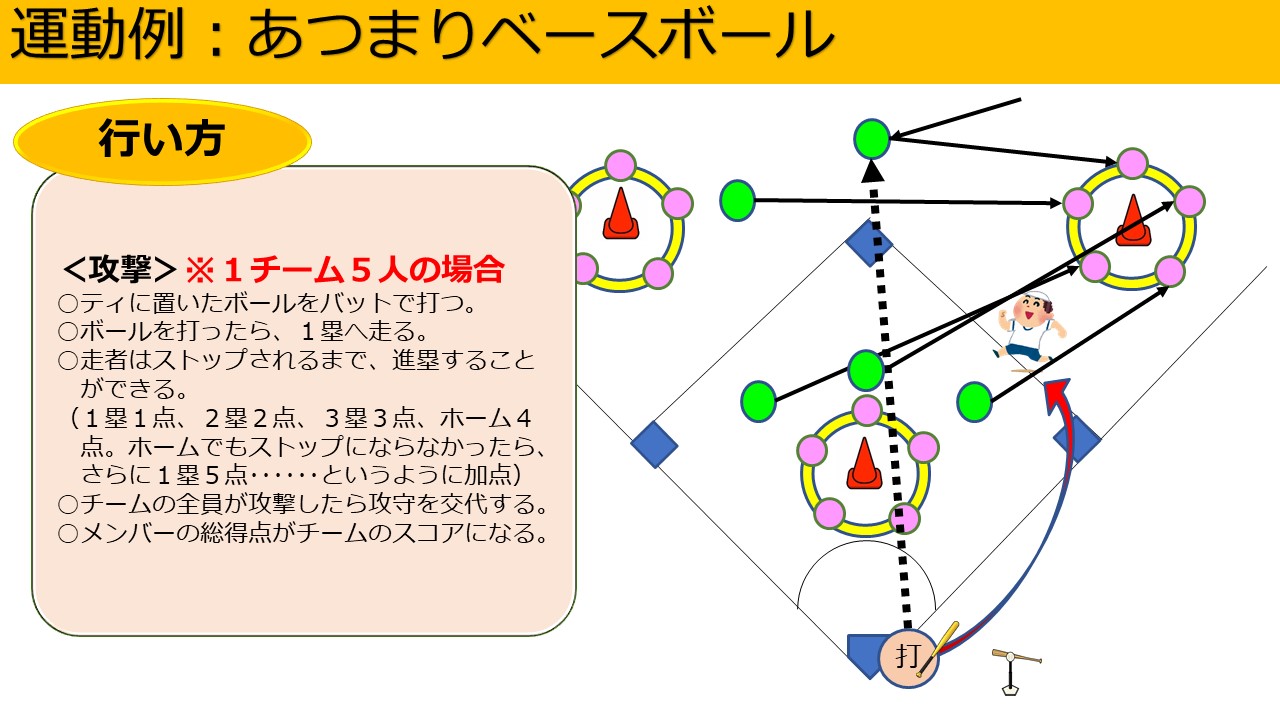 運動例：あつまりベースボール

行い方

＜攻撃＞※１チーム５人の場合
○ティに置いたボールをバットで打つ。
○ボールを打ったら、１塁へ走る。
○走者はストップされるまで、進塁することができる。
（１塁１点、２塁２点、３塁３点、ホーム４点。ホームでもストップにならなかったら、さらに１塁５点……というように加点）
○チームの全員が攻撃したら攻守を交代する。
○メンバーの総得点がチームのスコアになる。

打